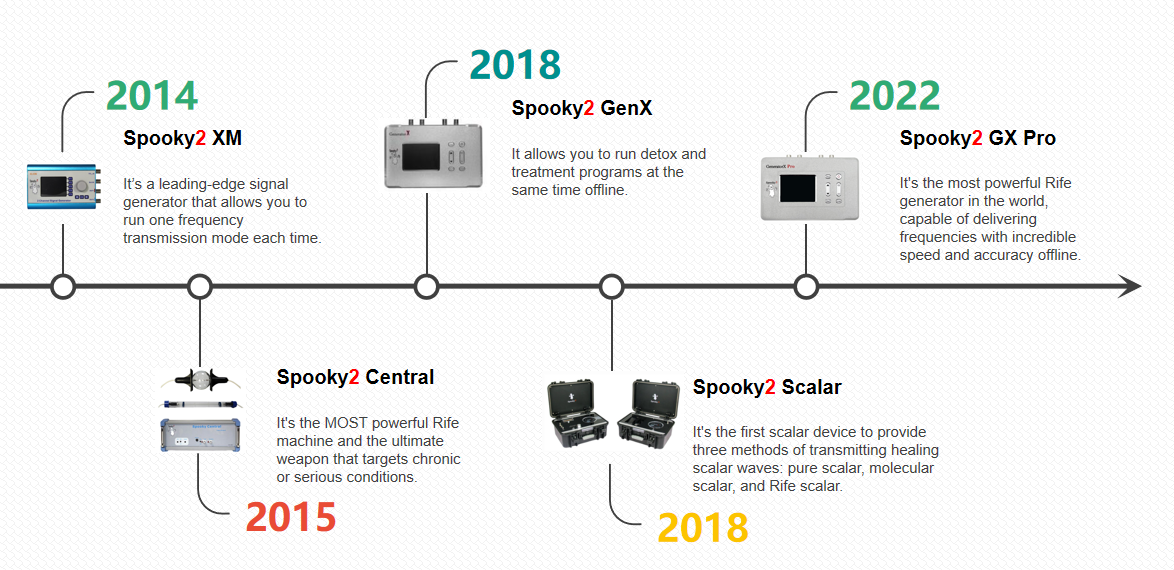 2014

Spooky2 XM

It's a leading-edge signal generator that allows you to run one frequency transmission mode each time.

2018

Spooky2 GenX

It allows you to run detox and treatment programs at the same time offline.

2022

Spooky2 GX Pro

It's the most powerful Rife generator in the world, capable of delivering frequencies with incredible speed and accuracy offline.

Spooky2 Central

It's the MOST powerful Rife machine and the ultimate weapon that targets chronic or serious conditions.

2015

Spooky2 Scalar

It's the first scalar device to provide three methods of transmitting healing scalar waves: pure scalar, molecular scalar, and Rife scalar.

2018